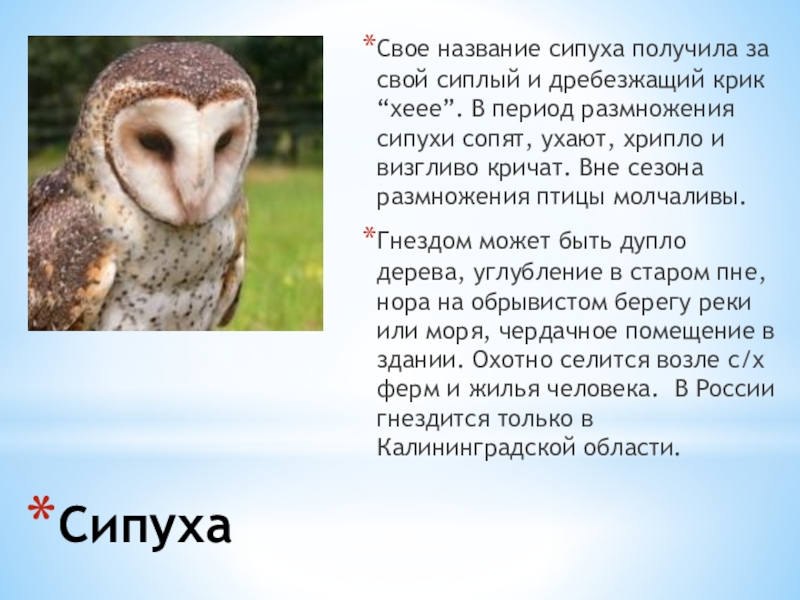 *Свое название сипуха получила за свой сиплый и дребезжащий крик “хеее”. В период размножения сипухи сопят, ухают, хрипло и визгливо кричат. Вне сезона размножения птицы молчаливы.

*Гнездом может быть дупло дерева, углубление в старом пне, нора на обрывистом берегу реки или моря, чердачное помещение в здании. Охотно селится возле с/х ферм и жилья человека.  В России гнездится только в Калининградской области.

*Сипуха